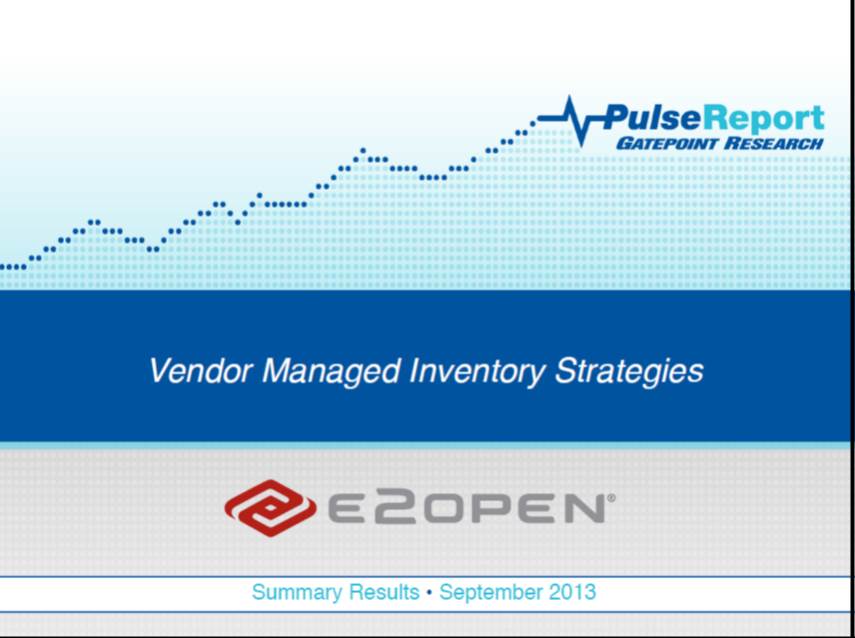 PulseReport
GATEPOINT RESEARCH

Vendor Managed Inventory Strategies

E2OPEN®

Summary Results • September 2013